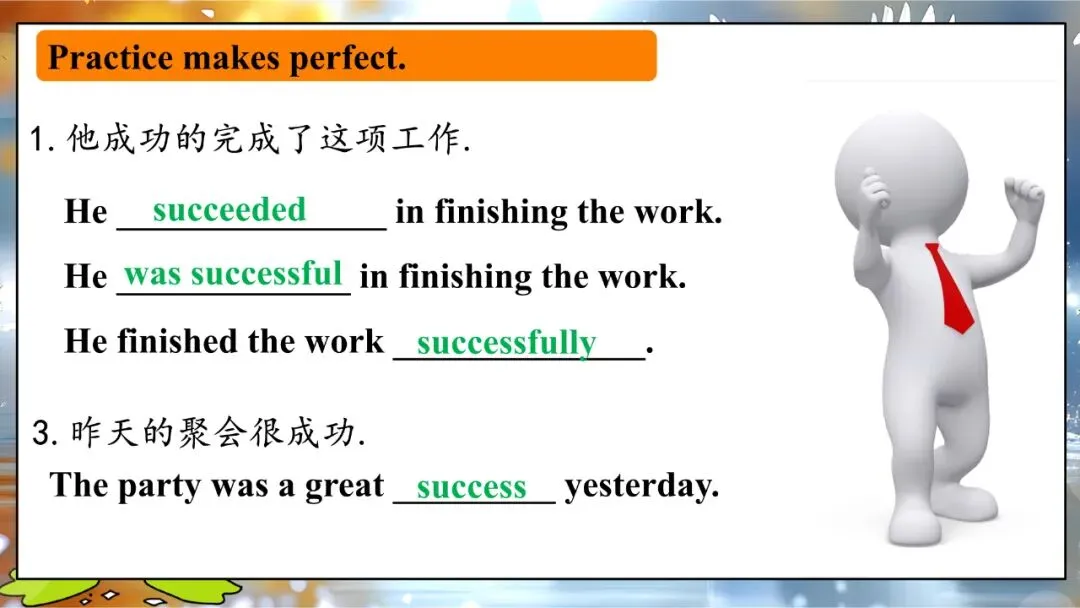 Practice makes perfect.

1. 他成功的完成了这项工作.

He succeeded in finishing the work.

He was successful in finishing the work.

He finished the work successfully.

3. 昨天的聚会很成功.

The party was a great success yesterday.